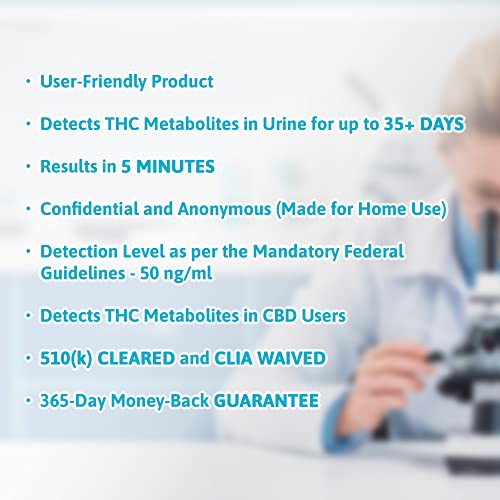 • User-Friendly Product

• Detects THC Metabolites in Urine for up to 35+ DAYS

• Results in 5 MINUTES

• Confidential and Anonymous (Made for Home Use)

• Detection Level as per the Mandatory Federal Guidelines - 50 ng/ml

• Detects THC Metabolites in CBD Users

• 510(k) CLEARED and CLIA WAIVED

• 365-Day Money-Back GUARANTEE